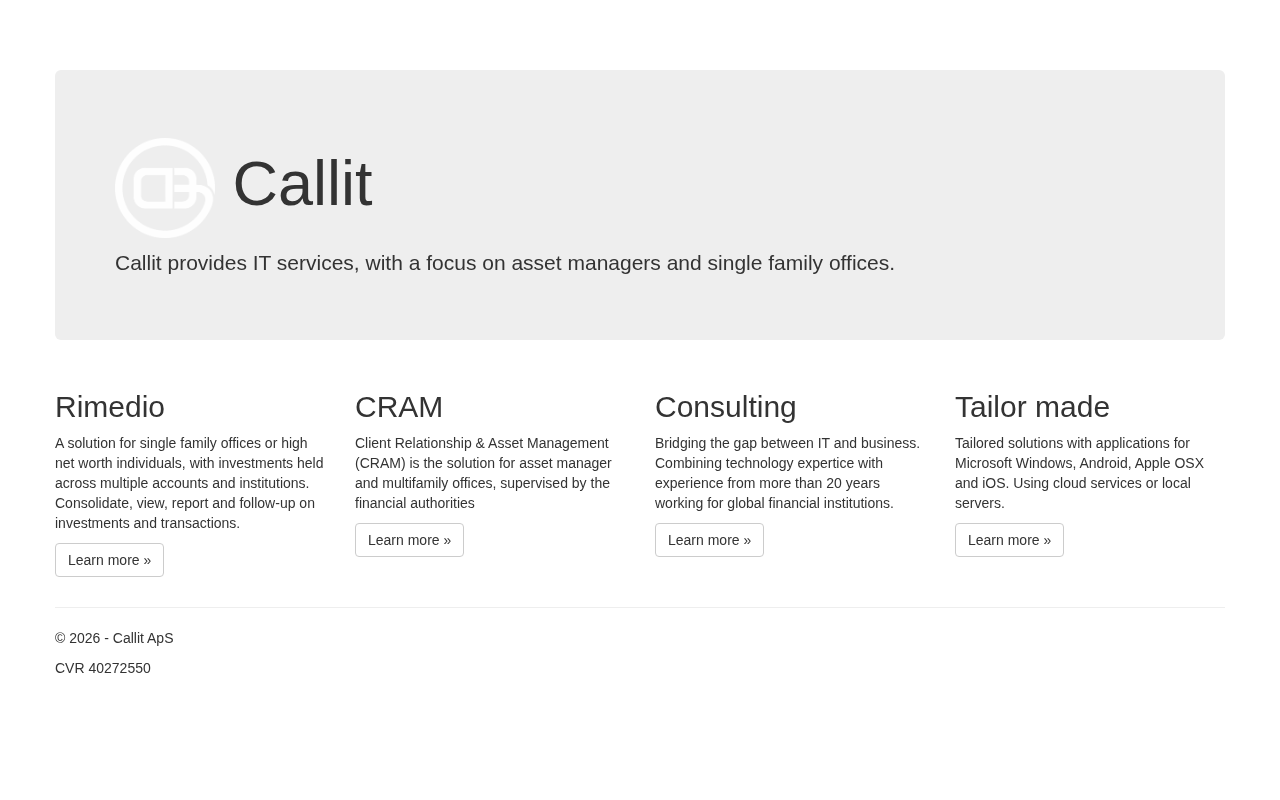 Callit

Callit provides IT services, with a focus on asset managers and single family offices.

Rimedio

A solution for single family offices or high net worth individuals, with investments held across multiple accounts and institutions. Consolidate, view, report and follow-up on investments and transactions.

Learn more »

CRAM

Client Relationship & Asset Management (CRAM) is the solution for asset manager and multifamily offices, supervised by the financial authorities

Learn more »

Consulting

Bridging the gap between IT and business. Combining technology expertice with experience from more than 20 years working for global financial institutions.

Learn more »

Tailor made

Tailored solutions with applications for Microsoft Windows, Android, Apple OSX and iOS. Using cloud services or local servers.

Learn more »

© 2026 - Callit ApS

CVR 40272550